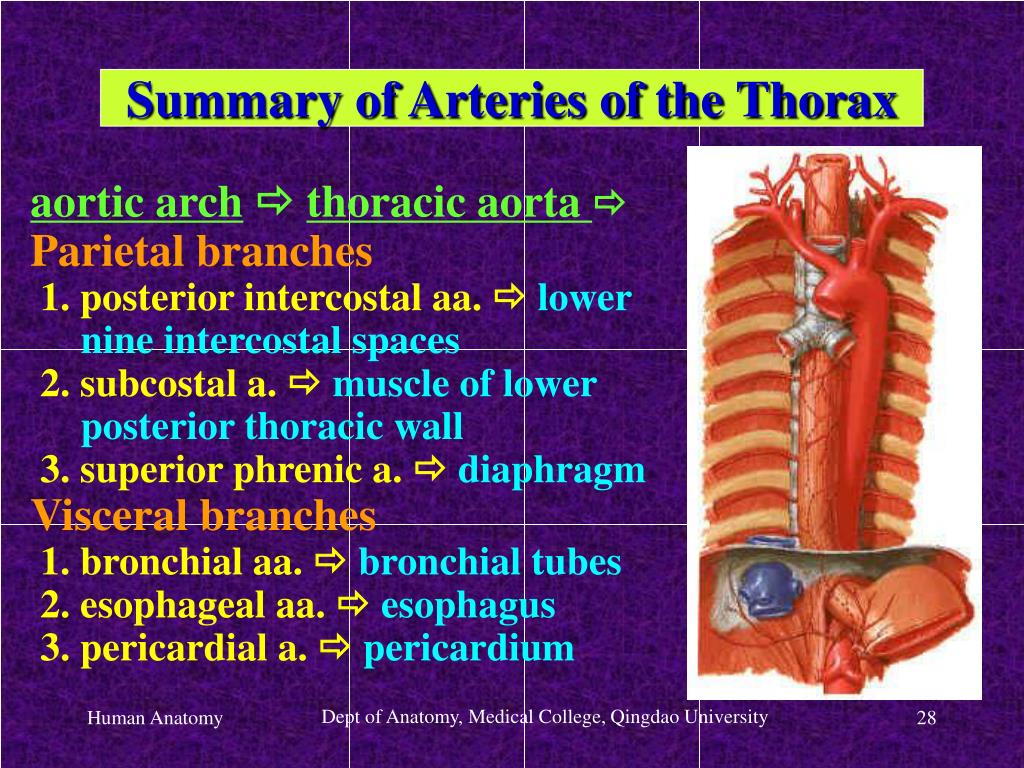 Summary of Arteries of the Thorax

aortic arch ⇨ thoracic aorta ⇨
Parietal branches
1. posterior intercostal aa. ⇨ lower nine intercostal spaces
2. subcostal a. ⇨ muscle of lower posterior thoracic wall
3. superior phrenic a. ⇨ diaphragm
Visceral branches
1. bronchial aa. ⇨ bronchial tubes
2. esophageal aa. ⇨ esophagus
3. pericardial a. ⇨ pericardium

Human Anatomy

Dept of Anatomy, Medical College, Qingdao University

28